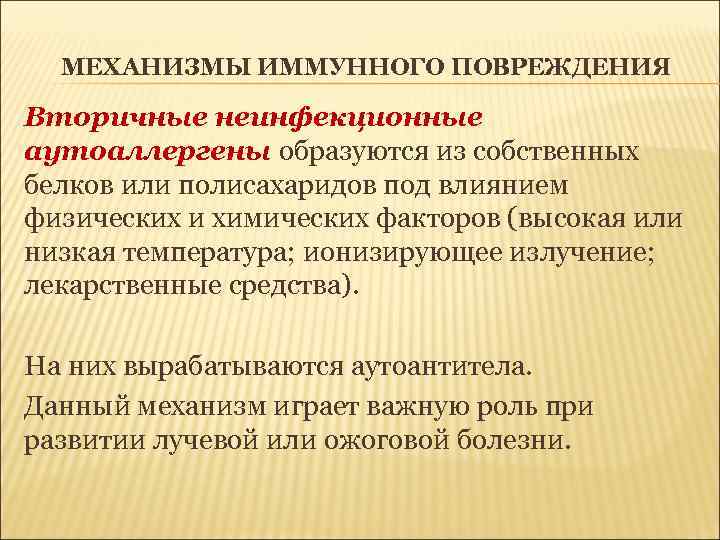 МЕХАНИЗМЫ ИММУННОГО ПОВРЕЖДЕНИЯ

Вторичные неинфекционные аутоаллергены образуются из собственных белков или полисахаридов под влиянием физических и химических факторов (высокая или низкая температура; ионизирующее излучение; лекарственные средства).

На них вырабатываются аутоантитела.

Данный механизм играет важную роль при развитии лучевой или ожоговой болезни.